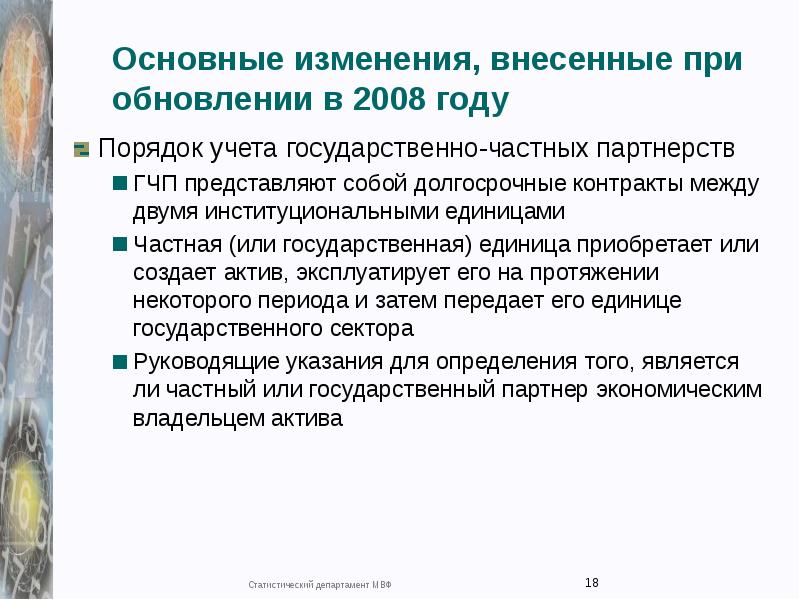 Основные изменения, внесенные при обновлении в 2008 году

Порядок учета государственно-частных партнерств

ГЧП представляют собой долгосрочные контракты между двумя институциональными единицами

Частная (или государственная) единица приобретает или создает актив, эксплуатирует его на протяжении некоторого периода и затем передает его единице государственного сектора

Руководящие указания для определения того, является ли частный или государственный партнер экономическим владельцем актива

Статистический департамент МВФ

18